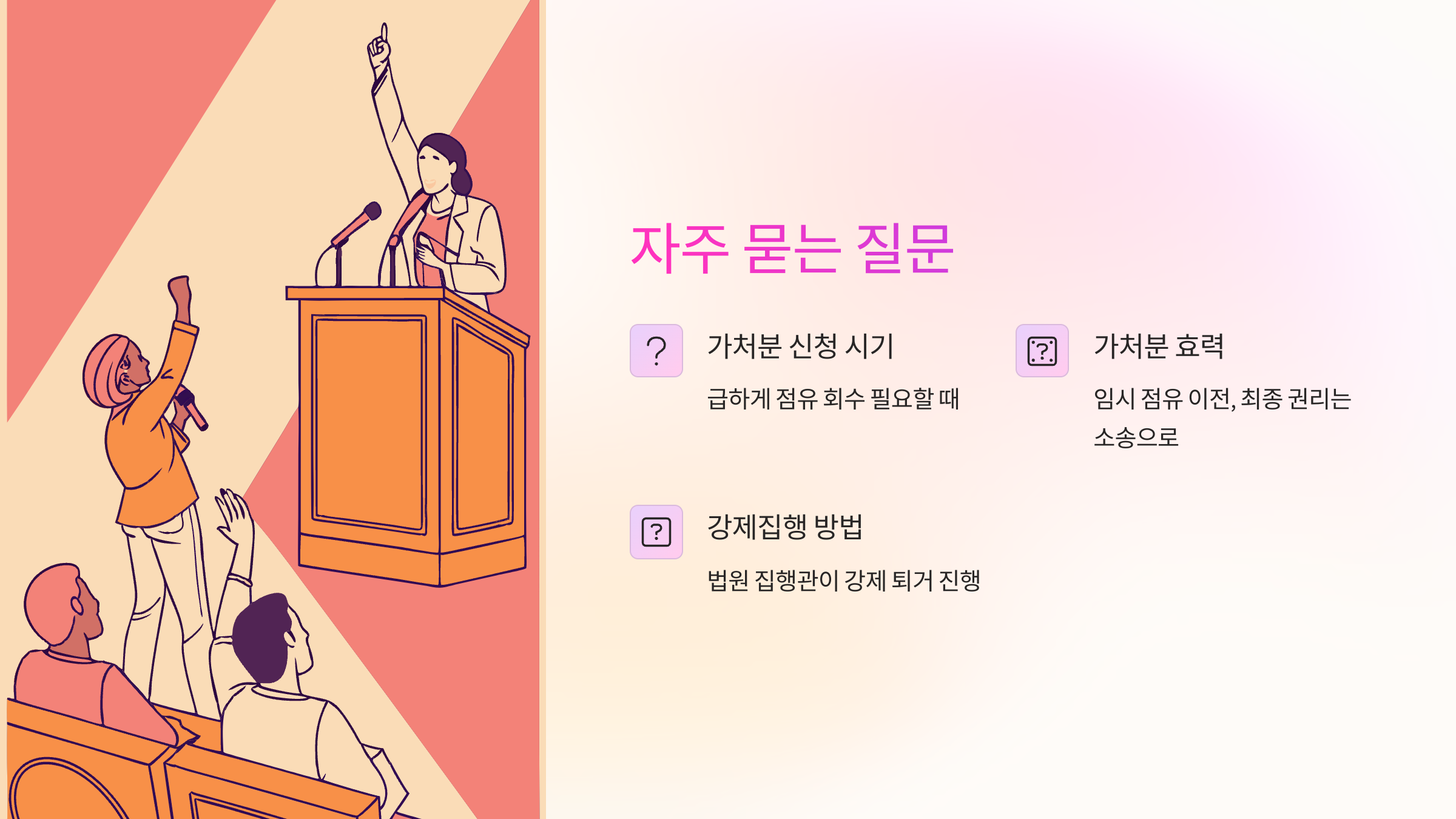 자주 묻는 질문

가처분 신청 시기

급하게 점유 회수 필요할 때

가처분 효력

임시 점유 이전, 최종 권리는 소송으로

강제집행 방법

법원 집행관이 강제 퇴거 진행